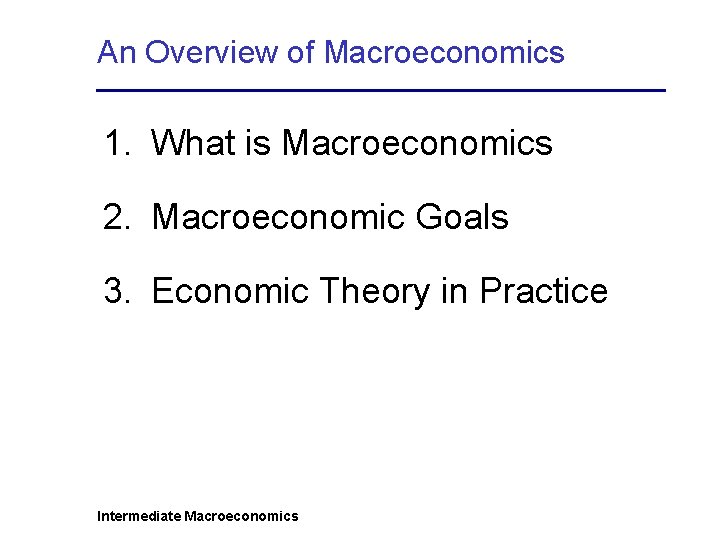 An Overview of Macroeconomics

1. What is Macroeconomics

2. Macroeconomic Goals

3. Economic Theory in Practice

Intermediate Macroeconomics